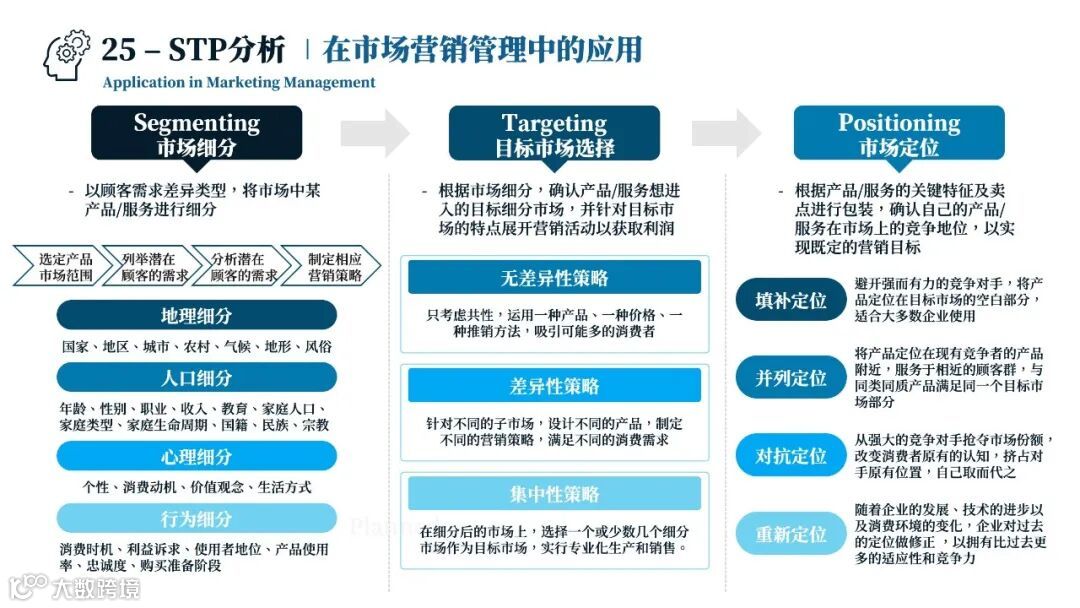 25 – STP分析 | 在市场营销管理中的应用
Application in Marketing Management

Segmenting
市场细分

- 以顾客需求差异类型，将市场中某产品/服务进行细分

选定产品市场范围
列举潜在顾客的需求
分析潜在顾客的需求
制定相应营销策略

地理细分
国家、地区、城市、农村、气候、地形、风俗

人口细分
年龄、性别、职业、收入、教育、家庭人口、家庭类型、家庭生命周期、国籍、民族、宗教

心理细分
个性、消费动机、价值观念、生活方式

行为细分
消费时机、利益诉求、使用者地位、产品使用率、忠诚度、购买准备阶段

Targeting
目标市场选择

- 根据市场细分，确认产品/服务想进入的目标细分市场，并针对目标市场的特点展开营销活动以获取利润

无差异性策略
只考虑共性，运用一种产品、一种价格、一种推销方法，吸引可能多的消费者

差异性策略
针对不同的子市场，设计不同的产品，制定不同的营销策略，满足不同的消费需求

集中性策略
在细分后的市场上，选择一个或少数几个细分市场作为目标市场，实行专业化生产和销售。

Positioning
市场定位

- 根据产品/服务的关键特征及卖点进行包装，确认自己的产品/服务在市场上的竞争地位，以实现既定的营销目标

填补定位
避开强而有力的竞争对手，将产品定位在目标市场的空白部分，适合大多数企业使用

并列定位
将产品定位在现有竞争者的产品附近，服务于相近的顾客群，与同类同质产品满足同一个目标市场部分

对抗定位
从强大的竞争对手抢夺市场份额，改变消费者原有的认知，挤占对手原有位置，自己取而代之

重新定位
随着企业的发展、技术的进步以及消费环境的变化，企业对过去的定位做修正，以拥有比过去更多的适应性和竞争力

大数跨境